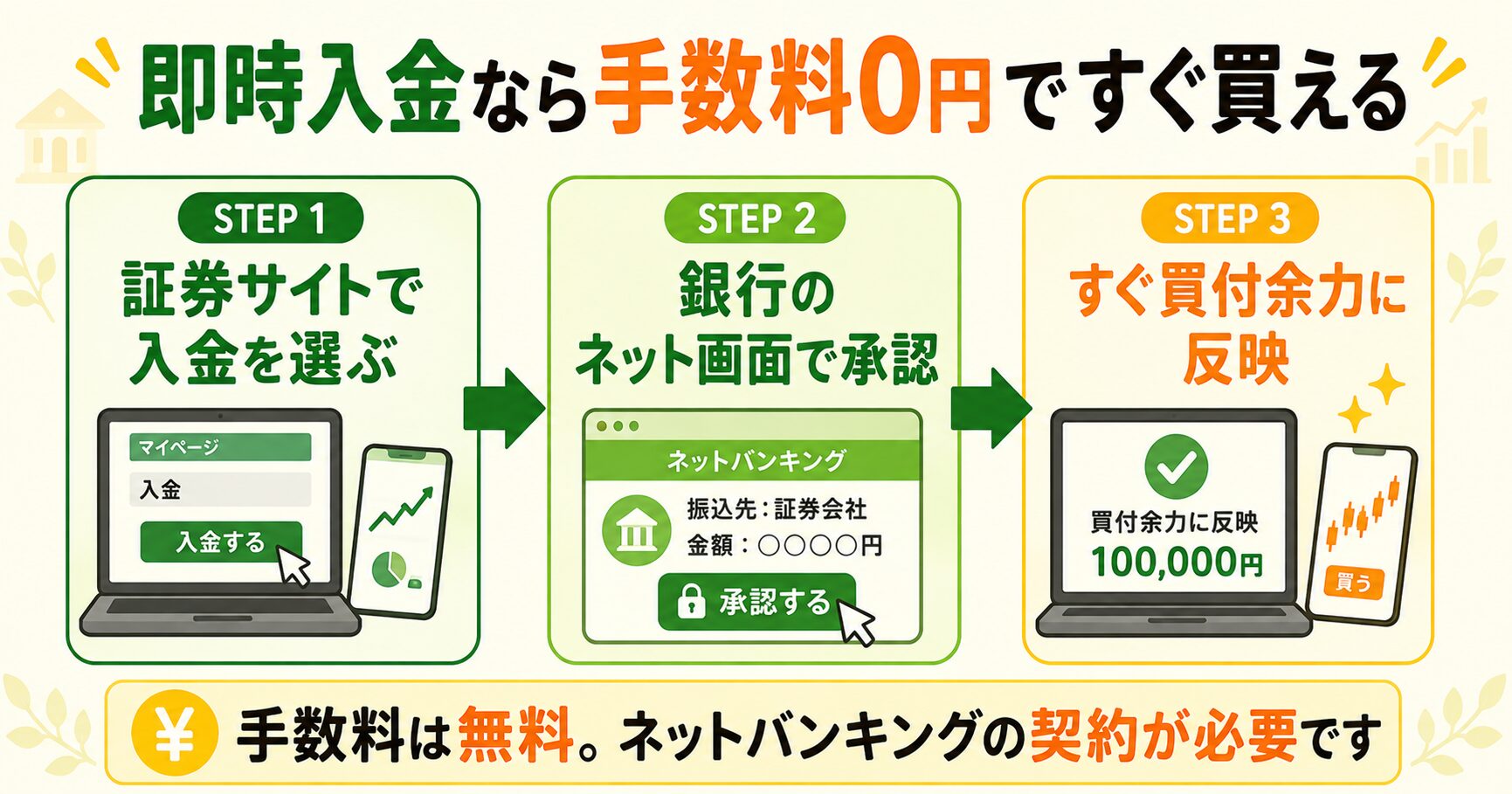 即時入金なら手数料0円ですぐ買える

STEP 1
証券サイトで入金を選ぶ

マイページ
入金
入金する

STEP 2
銀行のネット画面で承認

ネットバンキング
振込先：証券会社
金額：○○○○円
承認する

STEP 3
すぐ買付余力に反映

買付余力に反映
100,000円
買う

¥ 手数料は無料。ネットバンキングの契約が必要です